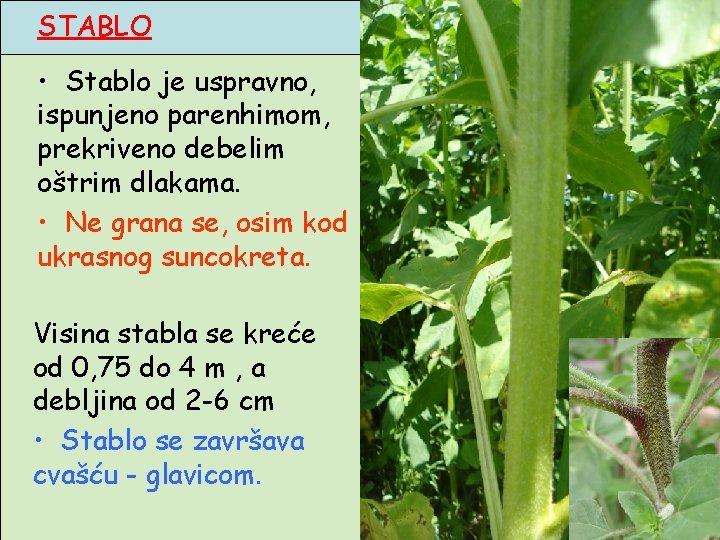 STABLO

• Stablo je uspravno, ispunjeno parenhimom, prekriveno debelim oštrim dlakama.

• Ne grana se, osim kod ukrasnog suncokreta.

Visina stabla se kreće od 0,75 do 4 m , a debljina od 2-6 cm

• Stablo se završava cvašću - glavicom.